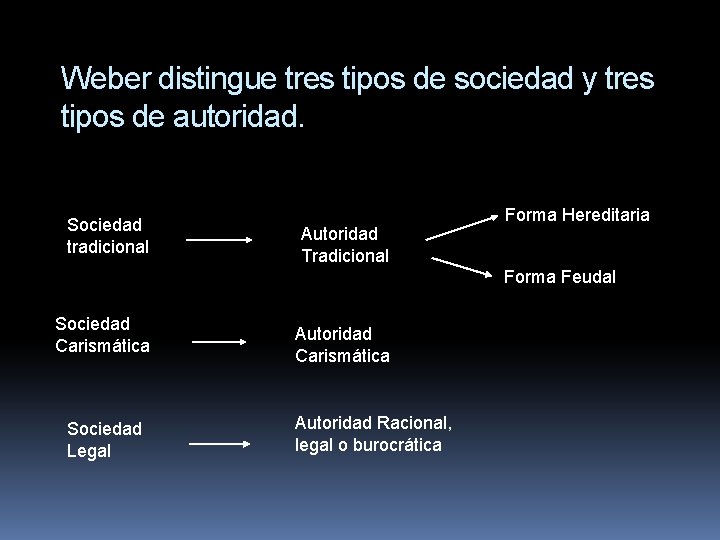 Weber distingue tres tipos de sociedad y tres tipos de autoridad.

Sociedad tradicional

Autoridad Tradicional

Forma Hereditaria

Forma Feudal

Sociedad Carismática

Autoridad Carismática

Sociedad Legal

Autoridad Racional, legal o burocrática